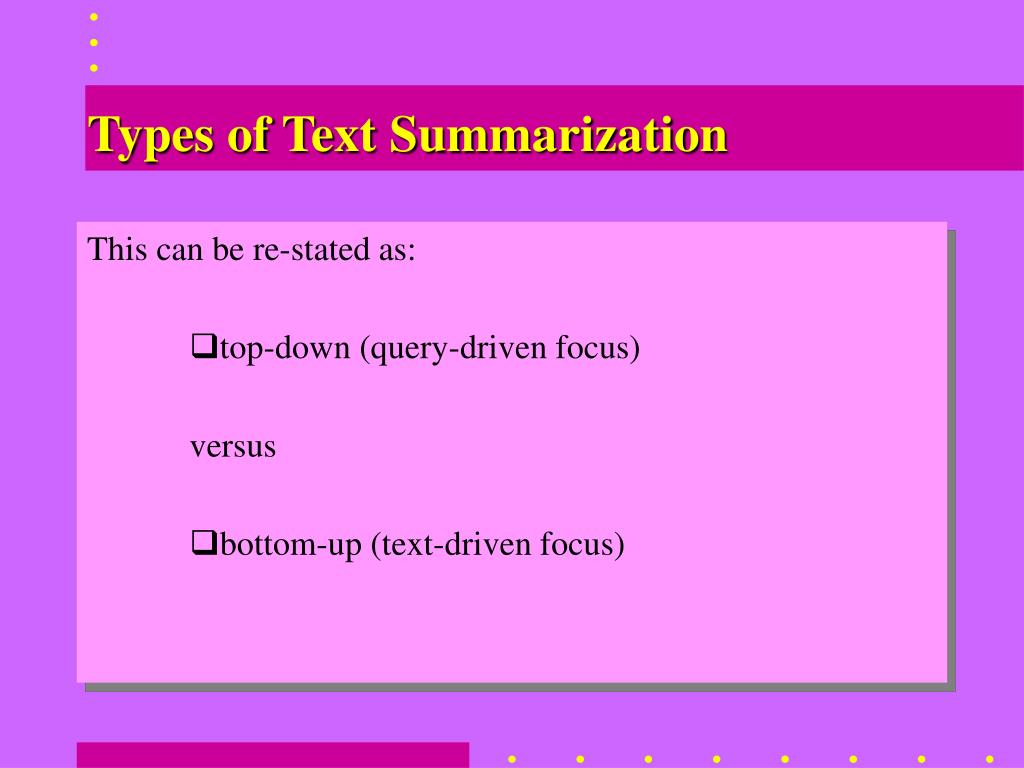 Types of Text Summarization

This can be re-stated as:

❑top-down (query-driven focus)

versus

❑bottom-up (text-driven focus)